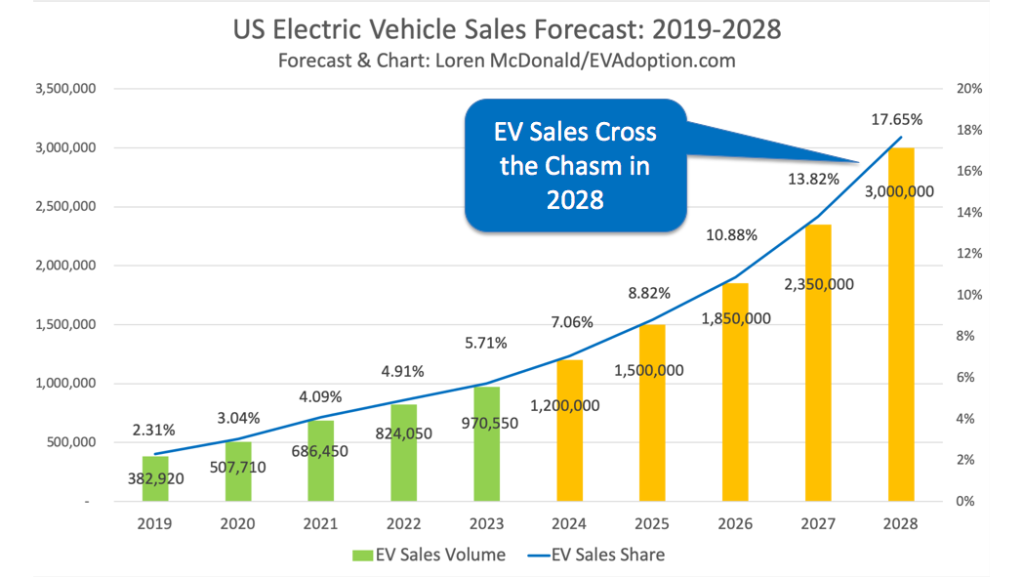 US Electric Vehicle Sales Forecast: 2019-2028
Forecast & Chart: Loren McDonald/EVAdoption.com

EV Sales Cross the Chasm in 2028

3,500,000
3,000,000
2,500,000
2,000,000
1,500,000
1,000,000
500,000
-

20%
18%
16%
14%
12%
10%
8%
6%
4%
2%
0%

2.31%
3.04%
4.09%
4.91%
5.71%
7.06%
8.82%
10.88%
13.82%
17.65%

382,920
507,710
686,450
824,050
970,550
1,200,000
1,500,000
1,850,000
2,350,000
3,000,000

2019
2020
2021
2022
2023
2024
2025
2026
2027
2028

EV Sales Volume
EV Sales Share